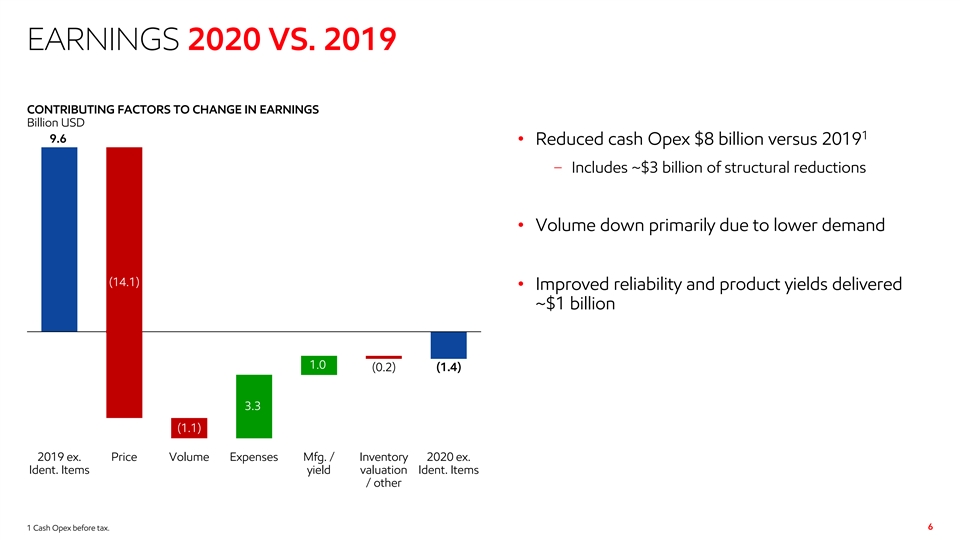 EARNINGS 2020 VS. 2019

CONTRIBUTING FACTORS TO CHANGE IN EARNINGS
Billion USD

9.6

(14.1)

(1.1)

3.3

1.0

(0.2)

(1.4)

2019 ex. Ident. Items

Price

Volume

Expenses

Mfg. / yield

Inventory valuation / other

2020 ex. Ident. Items

• Reduced cash Opex \$8 billion versus 2019$^1$
– Includes ~\$3 billion of structural reductions

• Volume down primarily due to lower demand

• Improved reliability and product yields delivered ~\$1 billion

1 Cash Opex before tax.

6